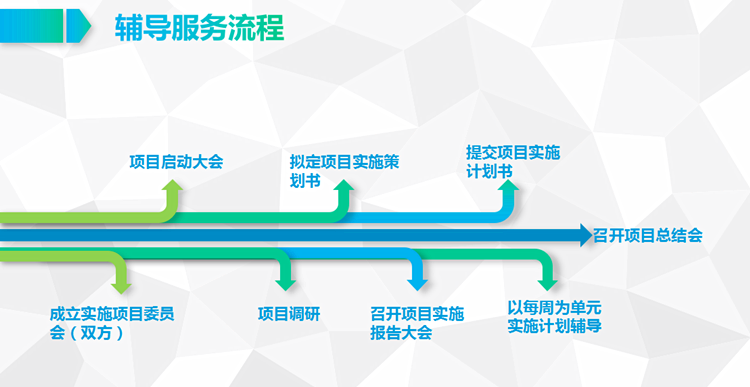 辅导服务流程

项目启动大会

拟定项目实施策划书

提交项目实施计划书

召开项目总结会

成立实施项目委员会（双方）

项目调研

召开项目实施报告大会

以每周为单元实施计划辅导